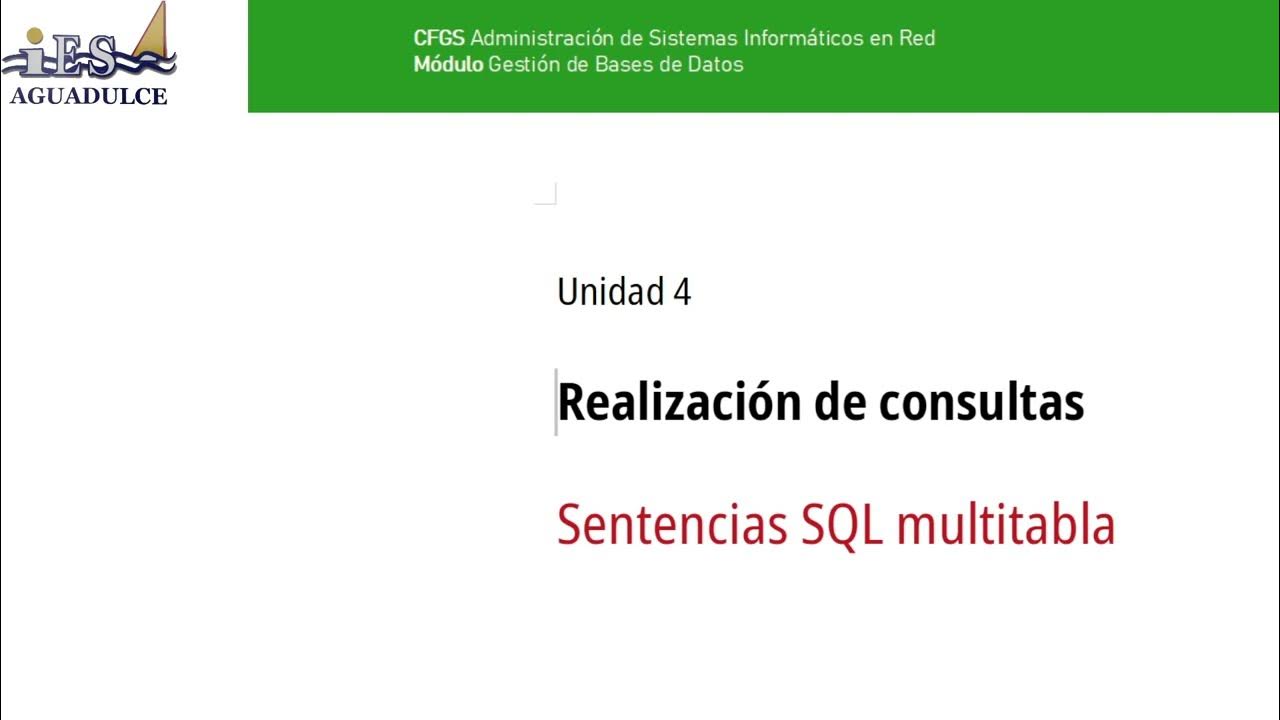 iES
AGUADULCE

CFGS Administración de Sistemas Informáticos en Red
Módulo Gestión de Bases de Datos

Unidad 4

Realización de consultas

Sentencias SQL multitabla